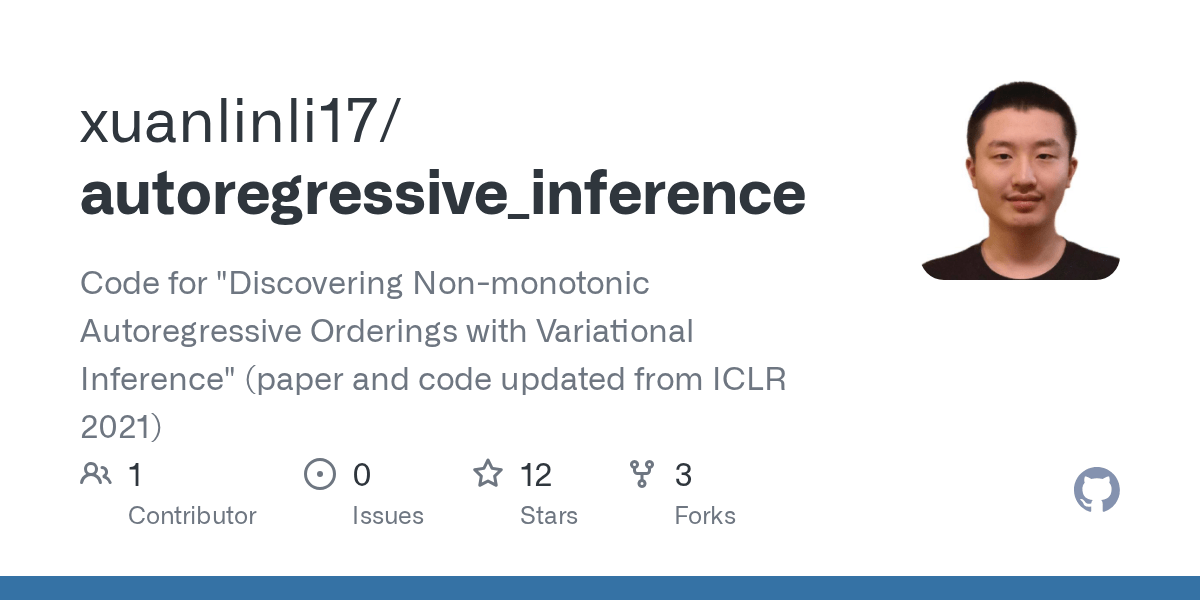 xuanlinli17/
autoregressive_inference

Code for "Discovering Non-monotonic Autoregressive Orderings with Variational Inference" (paper and code updated from ICLR 2021)

1
Contributor

0
Issues

12
Stars

3
Forks